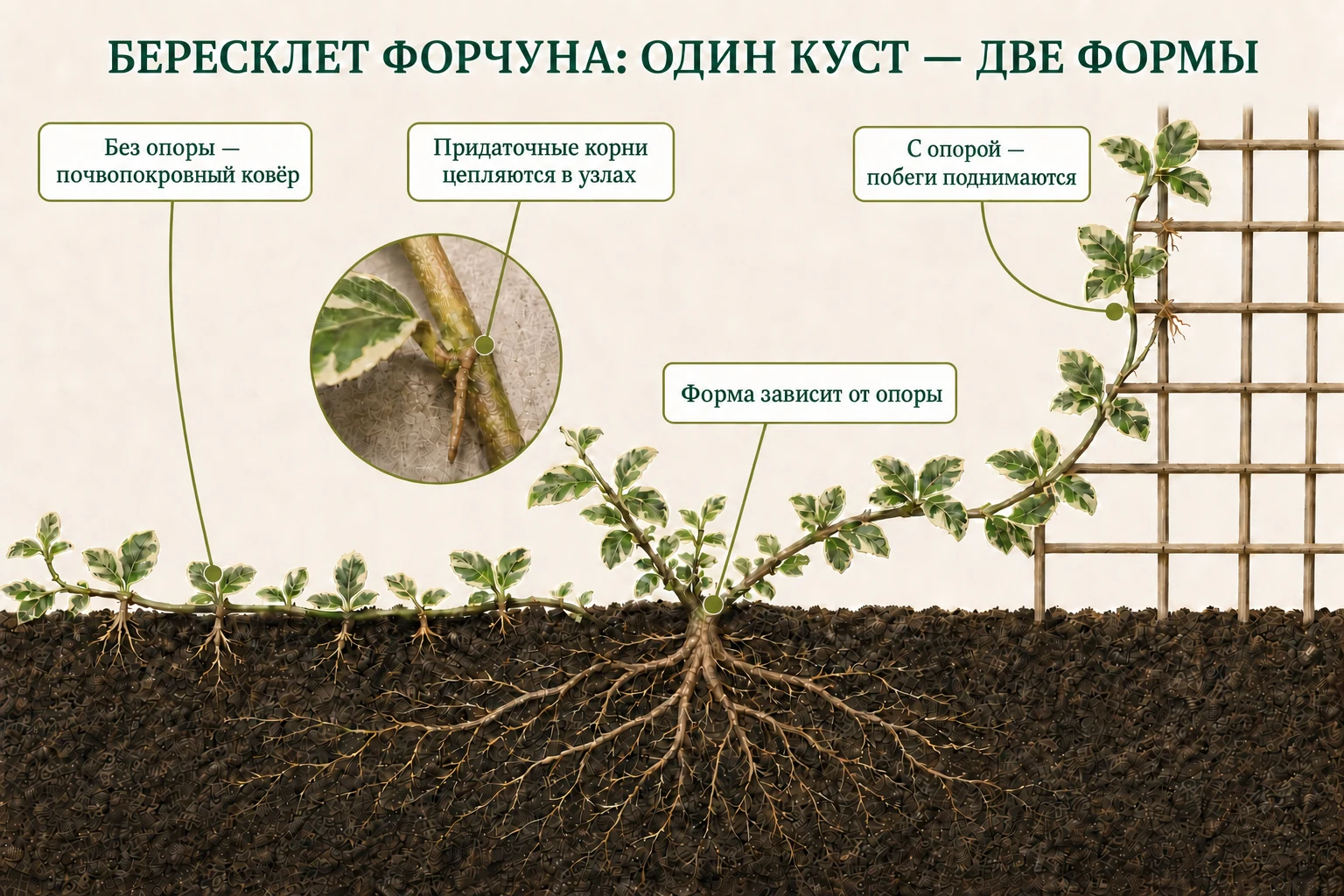 БЕРЕСКЛЕТ ФОРЧУНА: ОДИН КУСТ — ДВЕ ФОРМЫ

Без опоры — почвопокровный ковёр

Придаточные корни цепляются в узлах

С опорой — побеги поднимаются

Форма зависит от опоры